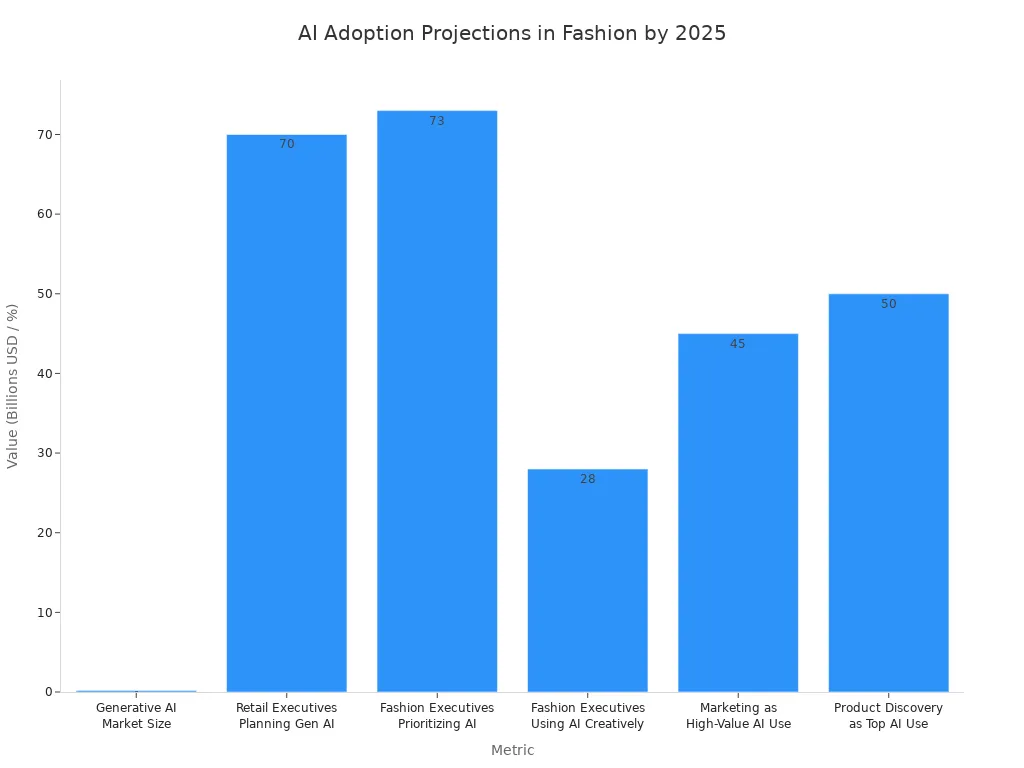 AI Adoption Projections in Fashion by 2025

Value (Billions USD / %)

70
60
50
40
30
20
10
0

70
73
28
45
50

Generative AI Market Size
Retail Executives Planning Gen AI
Fashion Executives Prioritizing AI
Fashion Executives Using AI Creatively
Marketing as High-Value AI Use
Product Discovery as Top AI Use

Metric